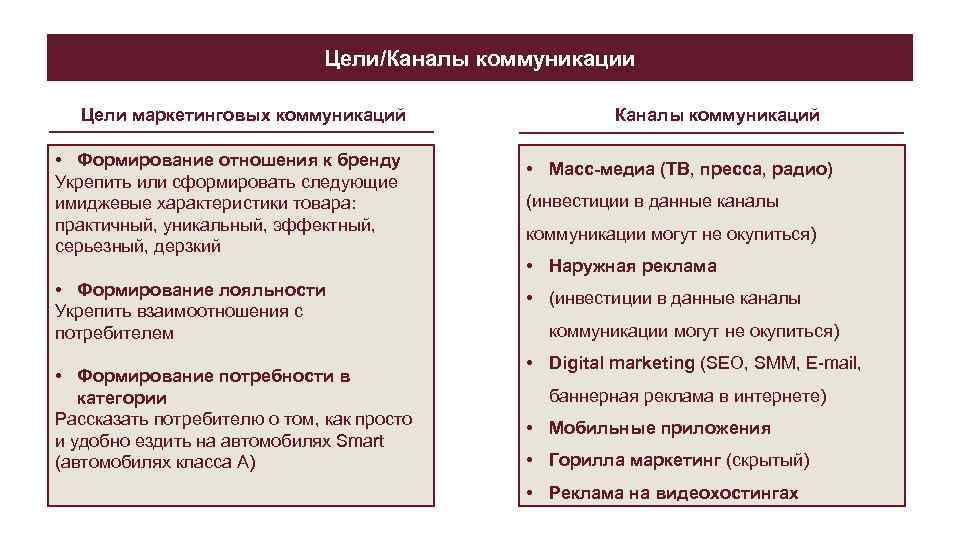 Цели/Каналы коммуникации

Цели маркетинговых коммуникаций

• Формирование отношения к бренду
Укрепить или сформировать следующие имиджевые характеристики товара: практичный, уникальный, эффектный, серьезный, дерзкий

• Формирование лояльности
Укрепить взаимоотношения с потребителем

• Формирование потребности в категории
Рассказать потребителю о том, как просто и удобно ездить на автомобилях Smart (автомобилях класса А)

Каналы коммуникаций

• Масс-медиа (ТВ, пресса, радио) (инвестиции в данные каналы коммуникации могут не окупиться)
• Наружная реклама
• (инвестиции в данные каналы коммуникации могут не окупиться)
• Digital marketing (SEO, SMM, E-mail, баннерная реклама в интернете)
• Мобильные приложения
• Горилла маркетинг (скрытый)
• Реклама на видеохостингах